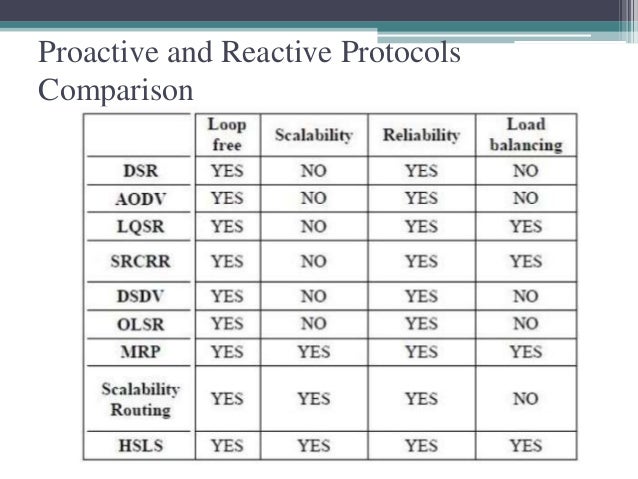 Proactive and Reactive Protocols Comparison

| | Loop free | Scalability | Reliability | Load balancing |
|---|---|---|---|---|
| DSR | YES | NO | YES | NO |
| AODV | YES | NO | YES | NO |
| LQSR | YES | NO | YES | YES |
| SRCRR | YES | NO | YES | YES |
| DSDV | YES | NO | YES | NO |
| OLSR | YES | NO | YES | NO |
| MRP | YES | YES | YES | YES |
| Scalability Routing | YES | YES | YES | NO |
| HSLS | YES | YES | YES | YES |